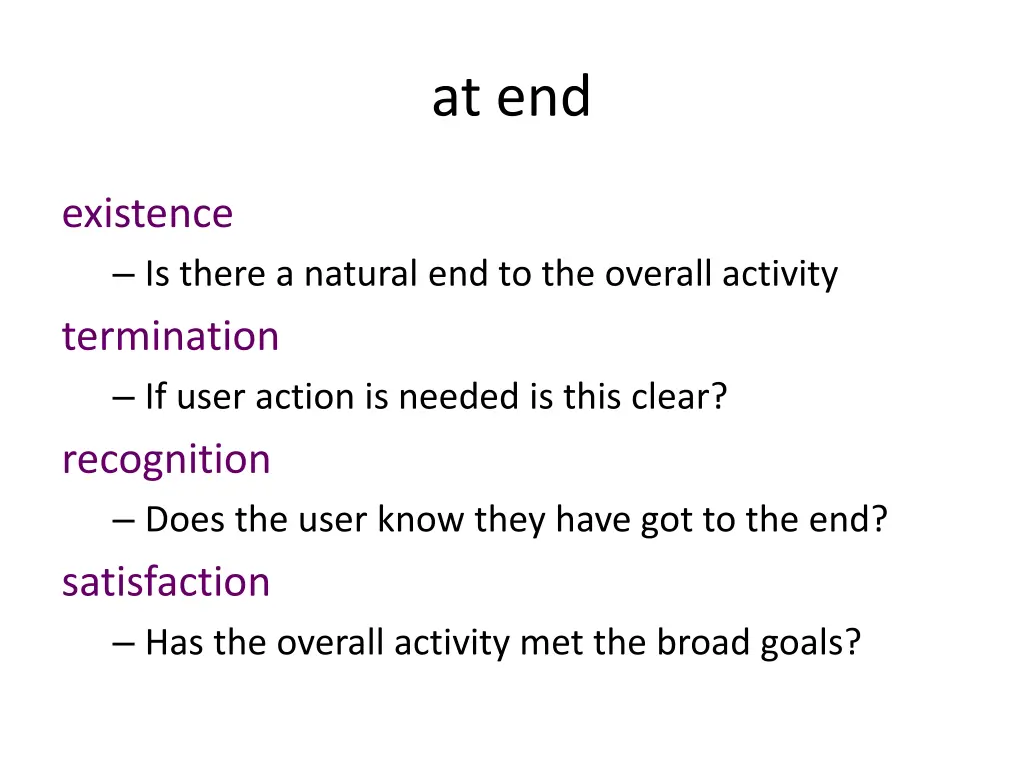 at end

existence

– Is there a natural end to the overall activity

termination

– If user action is needed is this clear?

recognition

– Does the user know they have got to the end?

satisfaction

– Has the overall activity met the broad goals?